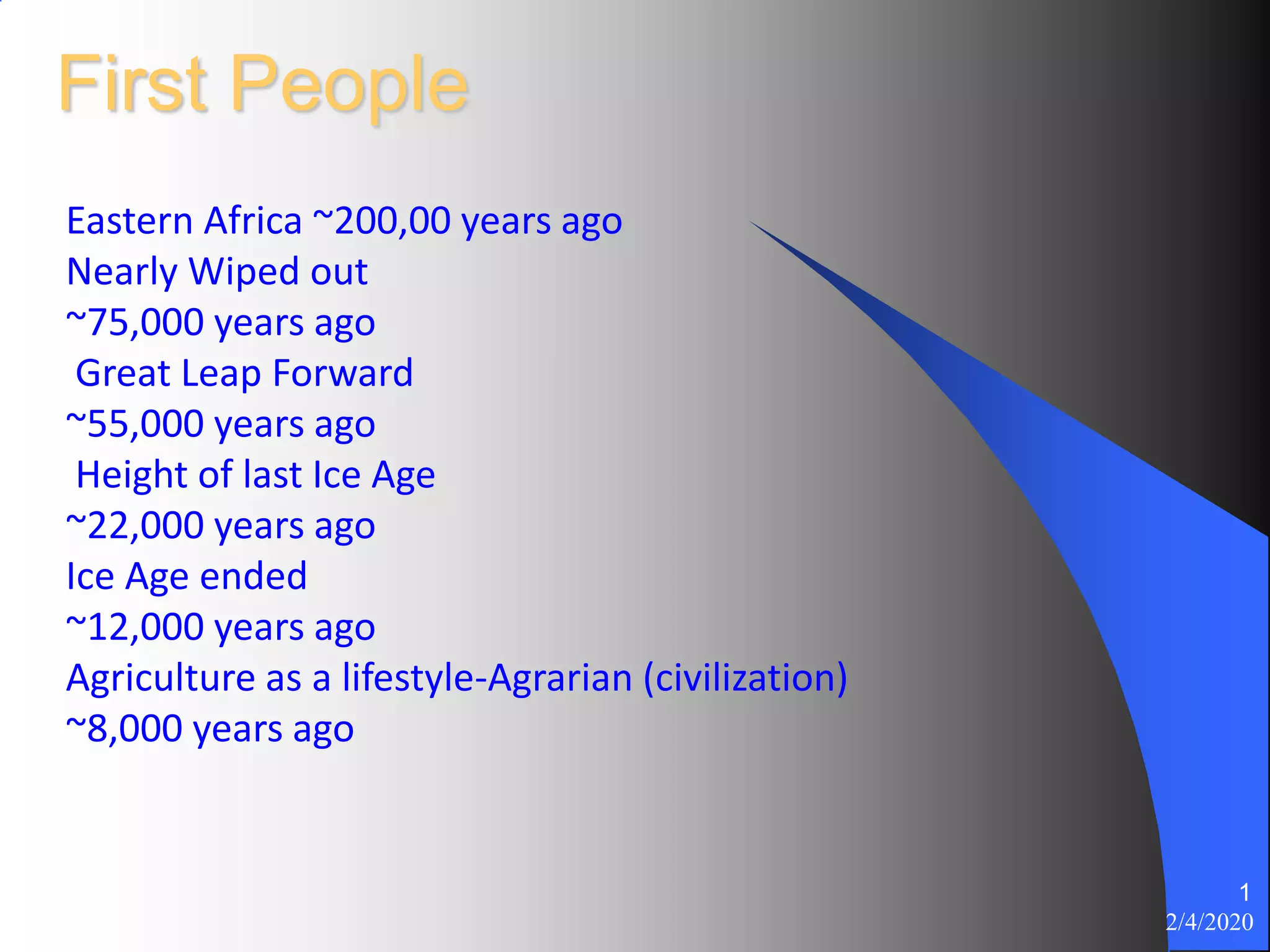 First People

Eastern Africa ~200,00 years ago
Nearly Wiped out
~75,000 years ago
Great Leap Forward
~55,000 years ago
Height of last Ice Age
~22,000 years ago
Ice Age ended
~12,000 years ago
Agriculture as a lifestyle-Agrarian (civilization)
~8,000 years ago

1
2/4/2020